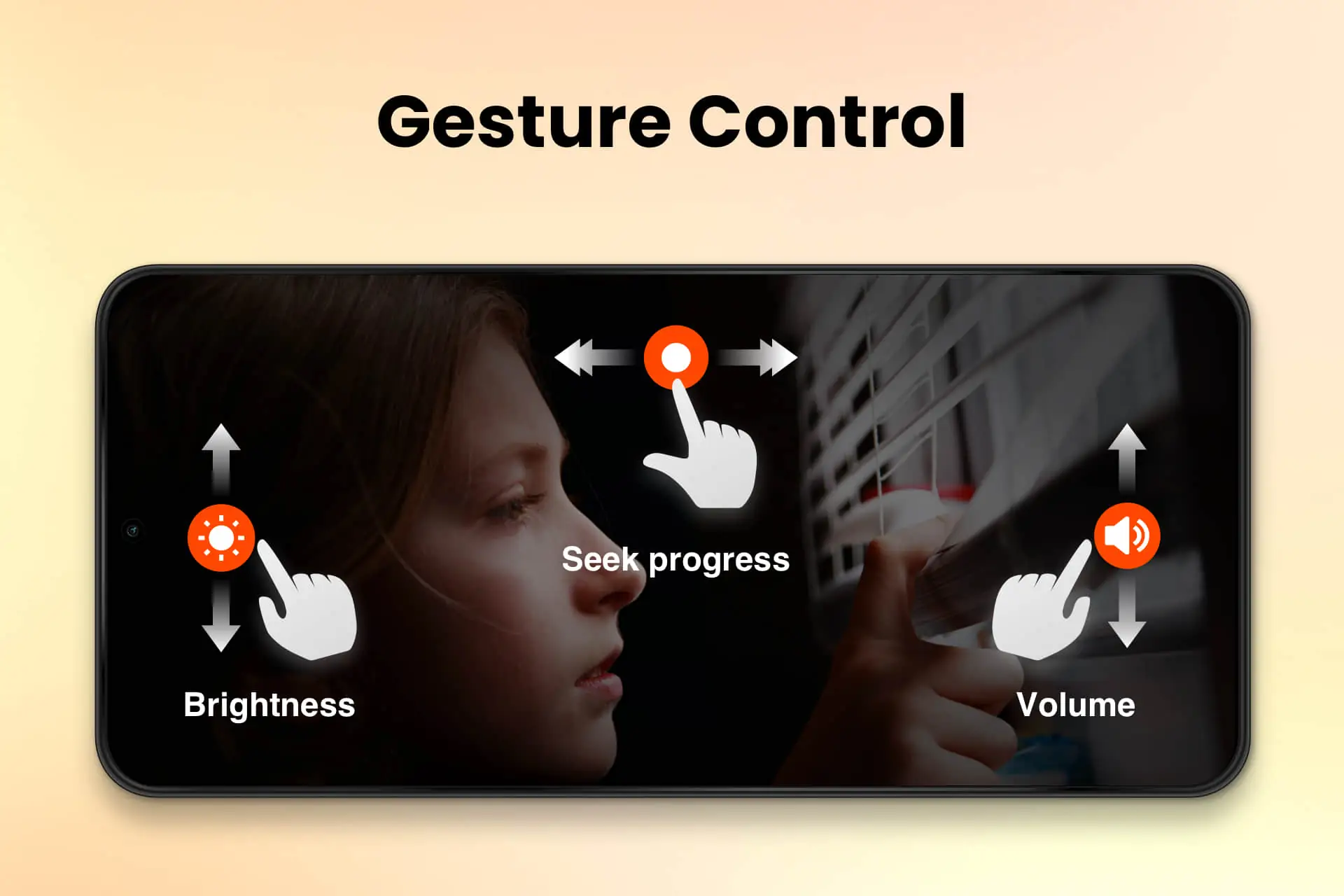 Gesture Control

Seek progress

Brightness

Volume